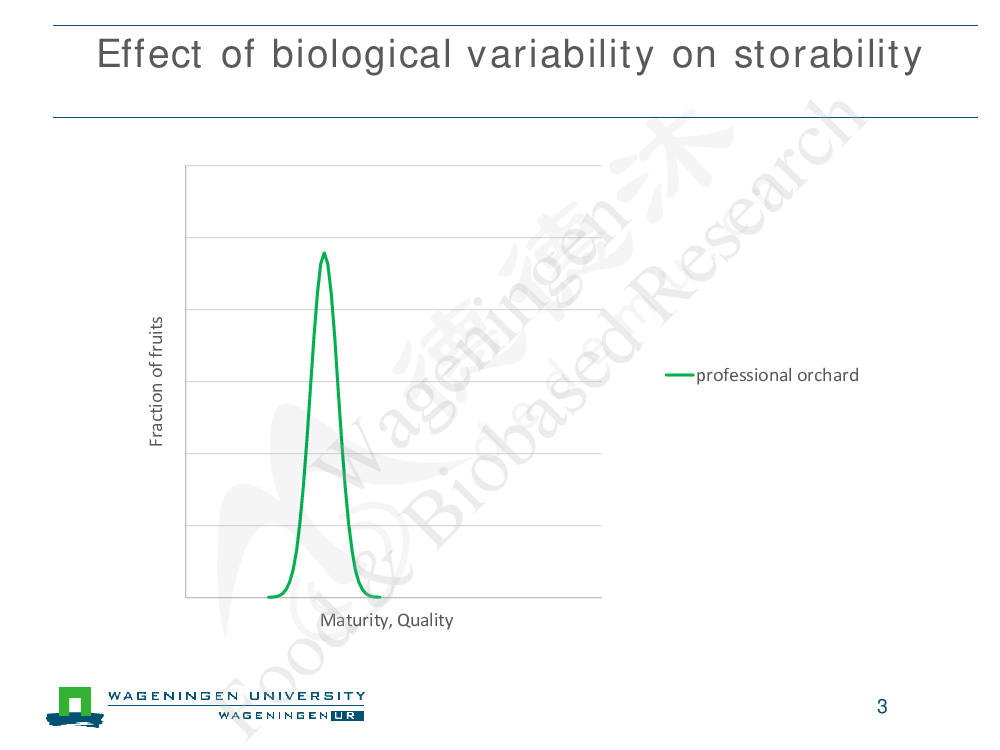 Effect of biological variability on storability

Fraction of fruits

Maturity, Quality

professional orchard

Wageningen Food & Biobased Research

WAGENINGEN UNIVERSITY
WAGENINGEN UR

3